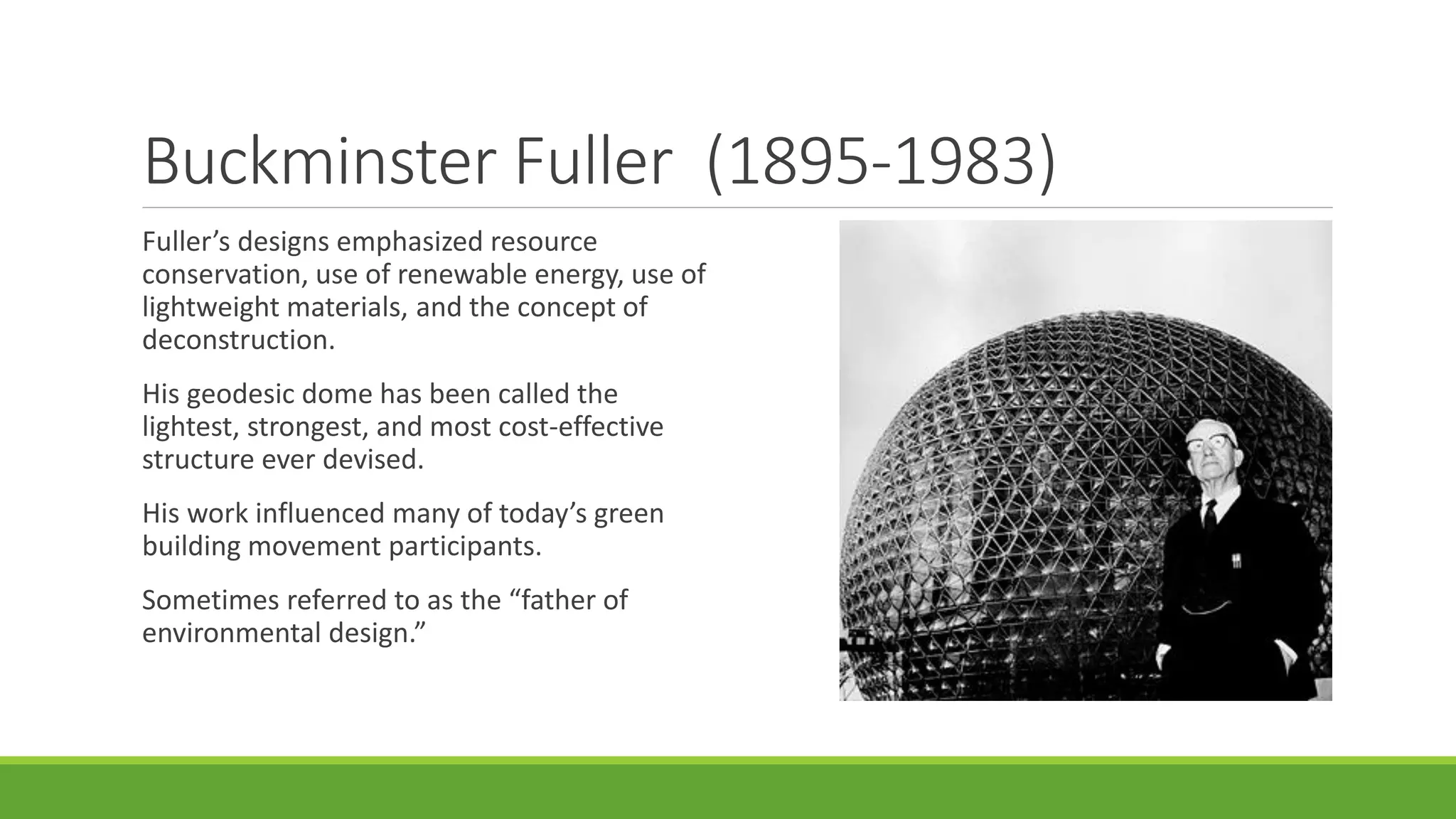 Buckminster Fuller  (1895-1983)

Fuller’s designs emphasized resource conservation, use of renewable energy, use of lightweight materials, and the concept of deconstruction.

His geodesic dome has been called the lightest, strongest, and most cost-effective structure ever devised.

His work influenced many of today’s green building movement participants.

Sometimes referred to as the “father of environmental design.”